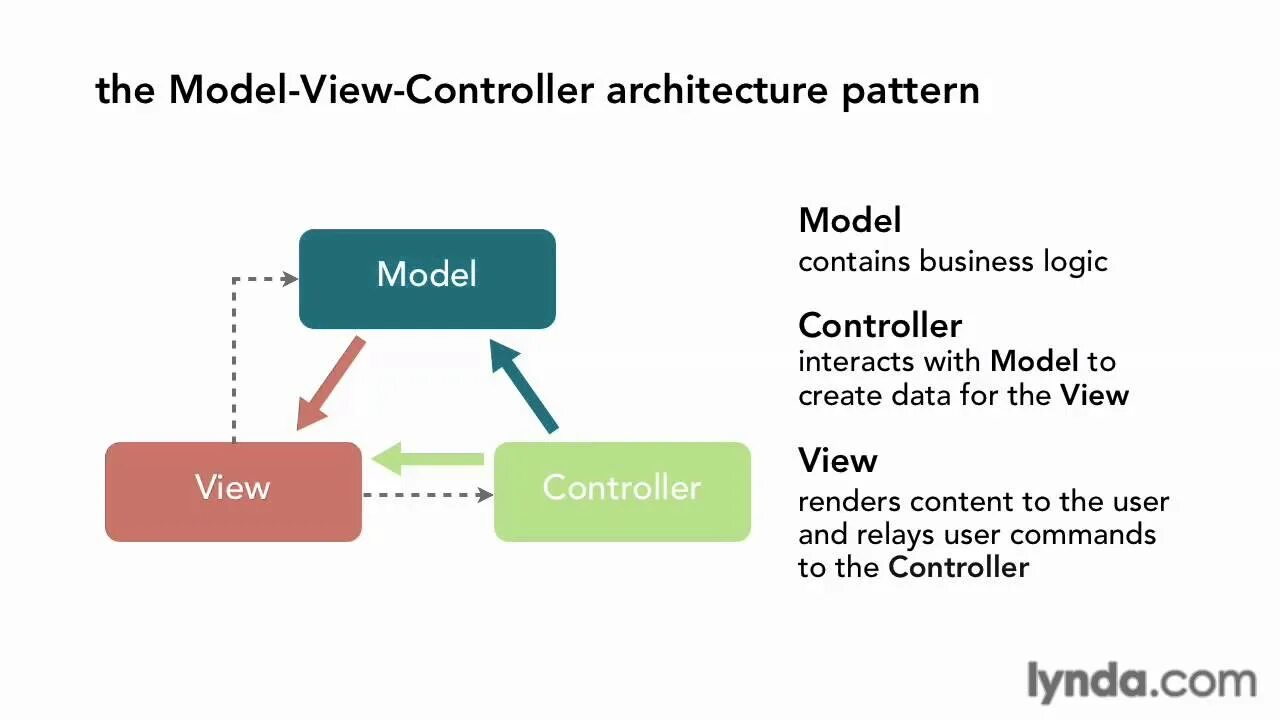 the Model-View-Controller architecture pattern

Model

View

Controller

Model
contains business logic

Controller
interacts with Model to create data for the View

View
renders content to the user and relays user commands to the Controller

lynda.com